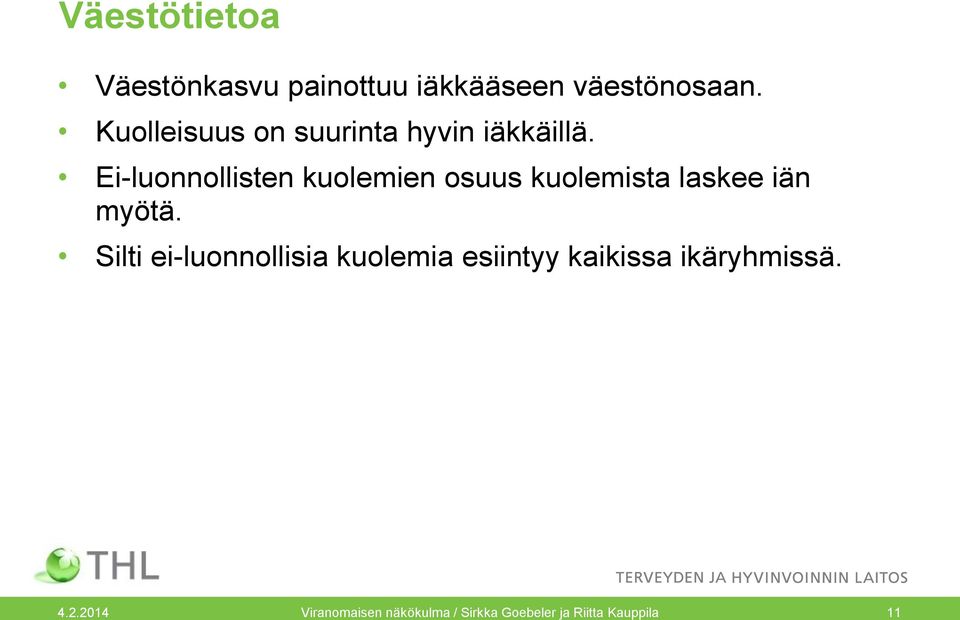 Väestötietoa

• Väestönkasvu painottuu iäkkääseen väestönosaan.
• Kuolleisuus on suurinta hyvin iäkkäillä.
• Ei-luonnollisten kuolemien osuus kuolemista laskee iän myötä.
• Silti ei-luonnollisia kuolemia esiintyy kaikissa ikäryhmissä.

THL

TERVEYDEN JA HYVINVOINNIN LAITOS

4.2.2014 Viranomaisen näkökulma / Sirkka Goebeler ja Riitta Kauppila 11